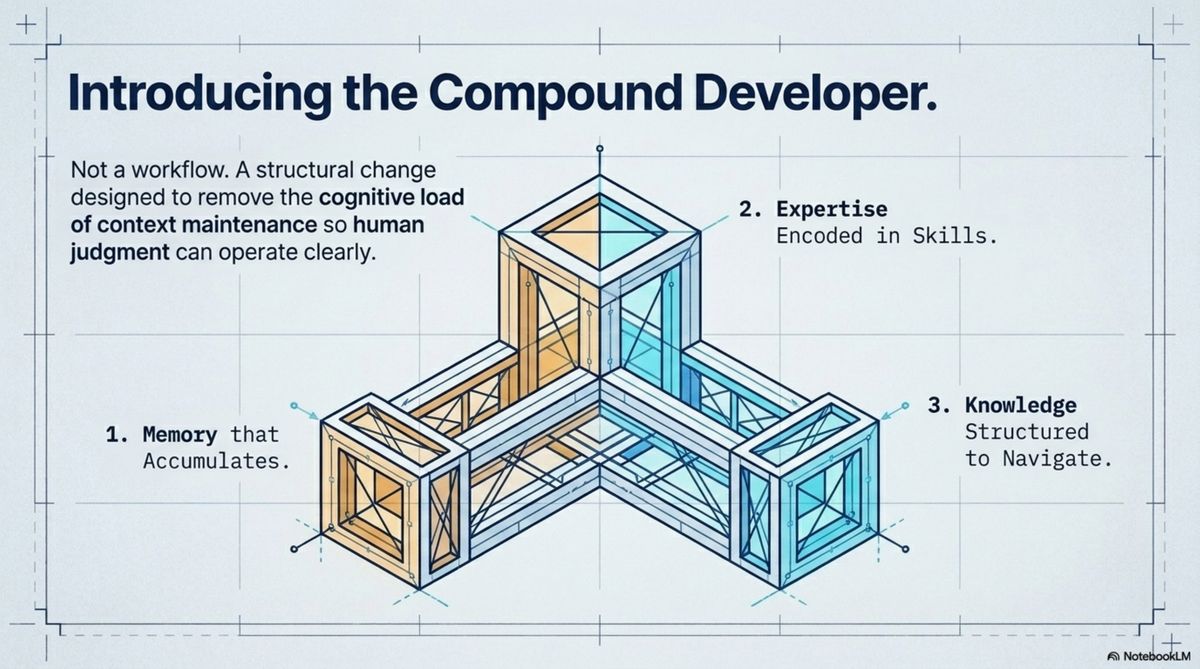 Introducing the Compound Developer.

Not a workflow. A structural change designed to remove the cognitive load of context maintenance so human judgment can operate clearly.

2. Expertise
Encoded in Skills.

1. Memory that Accumulates.

3. Knowledge
Structured to Navigate.

NotebookLM